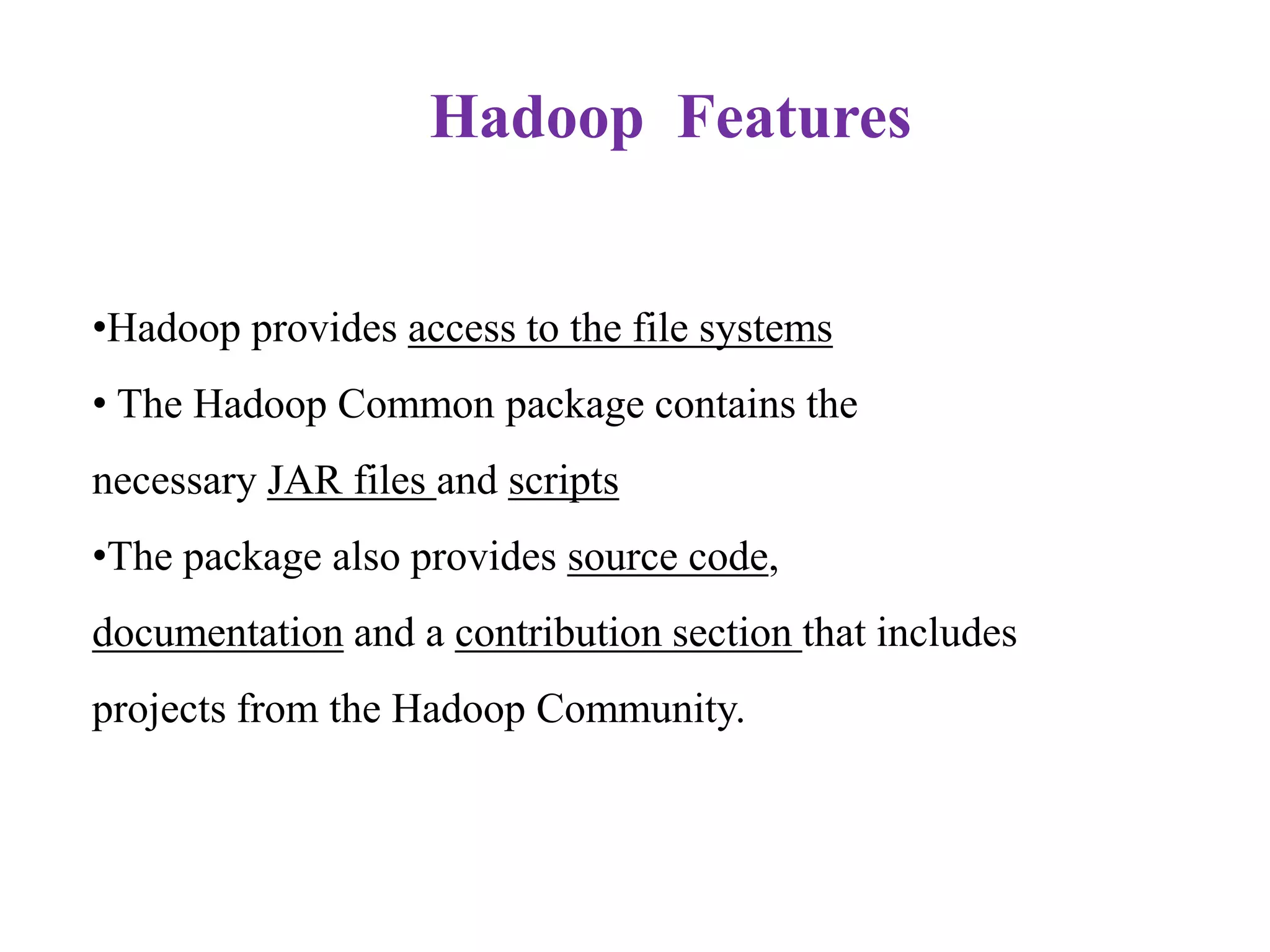 Hadoop Features

•Hadoop provides access to the file systems

• The Hadoop Common package contains the necessary JAR files and scripts

•The package also provides source code, documentation and a contribution section that includes projects from the Hadoop Community.